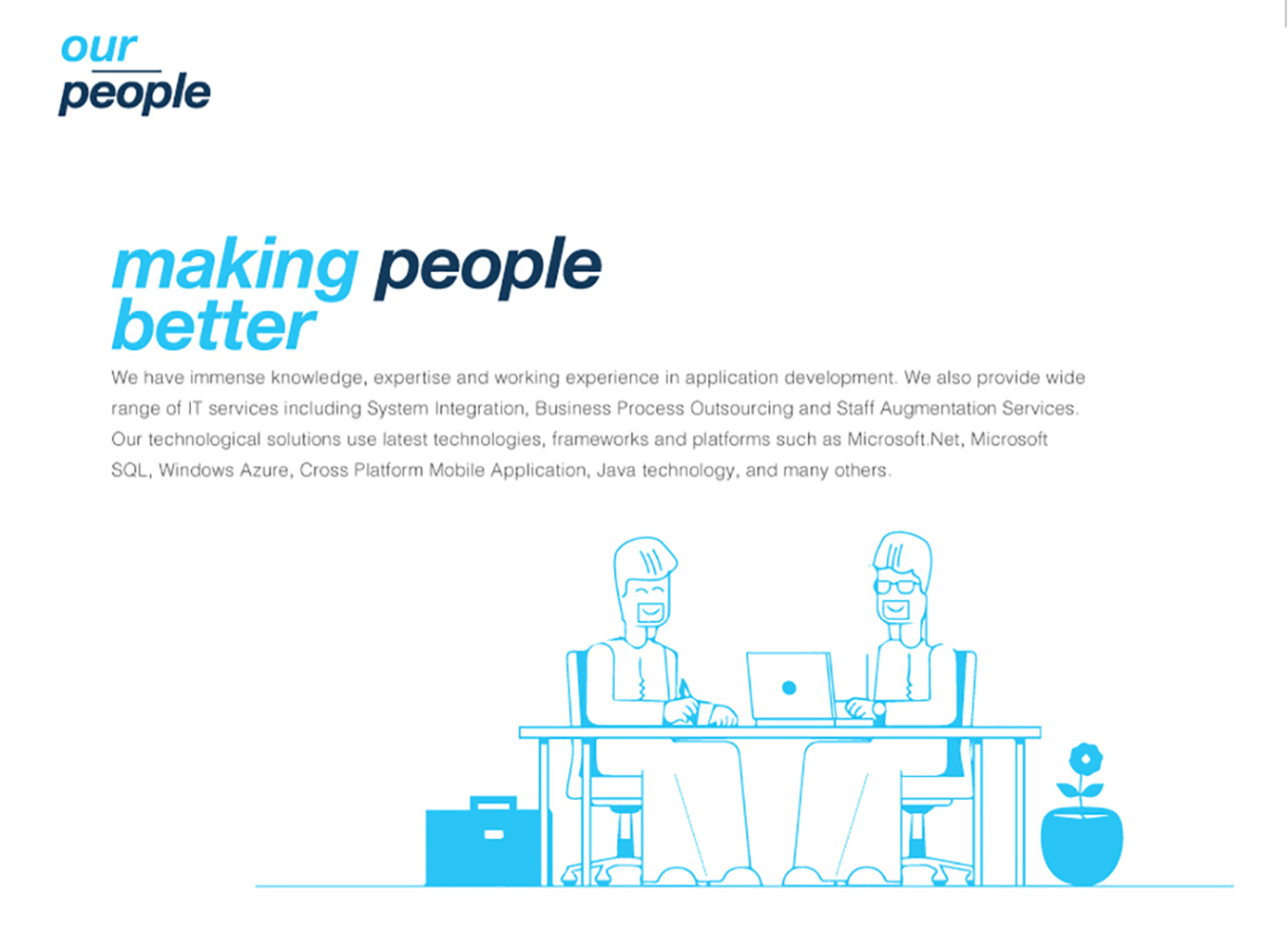 our
people

making people
better

We have immense knowledge, expertise and working experience in application development. We also provide wide range of IT services including System Integration, Business Process Outsourcing and Staff Augmentation Services. Our technological solutions use latest technologies, frameworks and platforms such as Microsoft.Net, Microsoft SQL, Windows Azure, Cross Platform Mobile Application, Java technology, and many others.